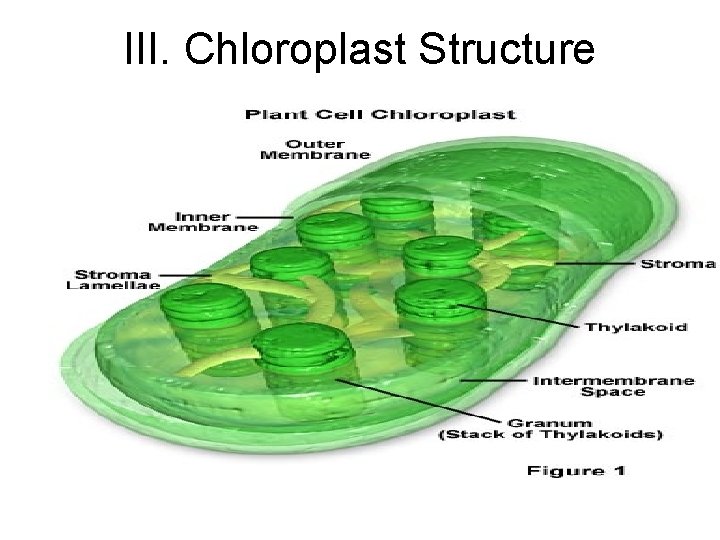 III. Chloroplast Structure

Plant Cell Chloroplast

Outer Membrane

Inner Membrane

Stroma Lamellae

Stroma

Thylakoid

Intermembrane Space

Granum (Stack of Thylakoids)

Figure 1